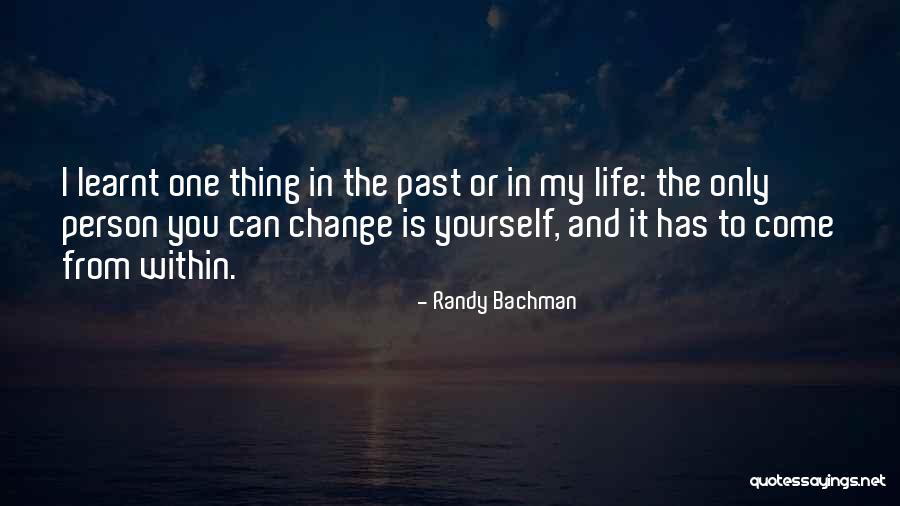 I learnt one thing in the past or in my life: the only person you can change is yourself, and it has to come from within.

- Randy Bachman

quotessayings.net